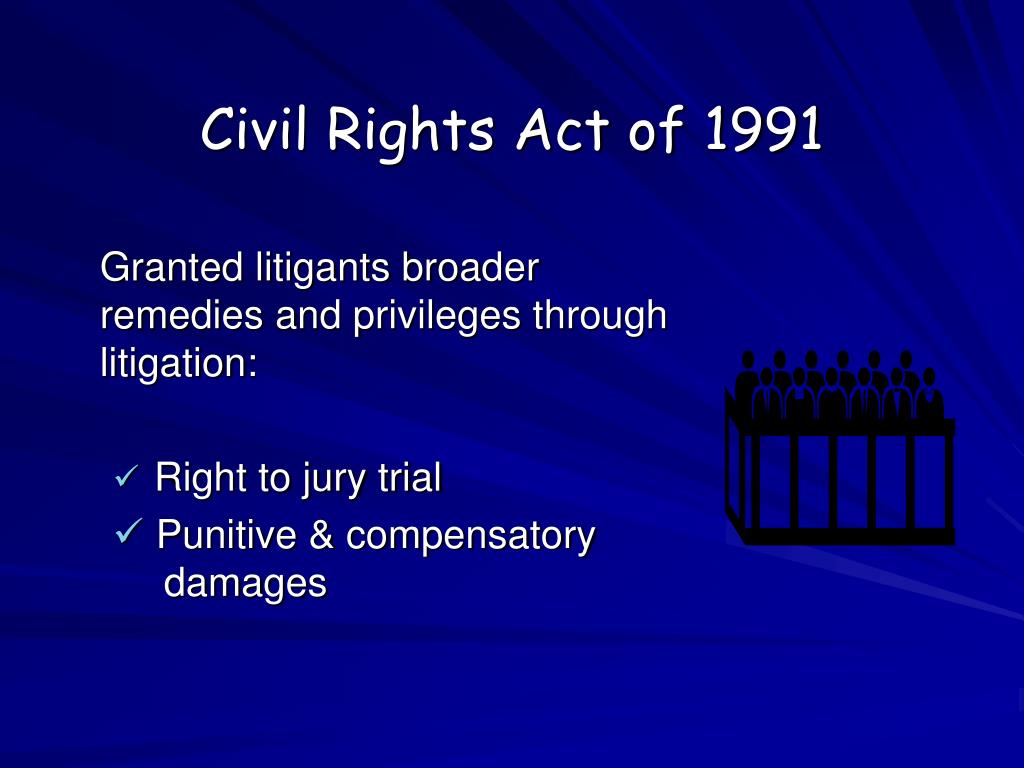 Civil Rights Act of 1991

Granted litigants broader remedies and privileges through litigation:

✓ Right to jury trial
✓ Punitive & compensatory damages